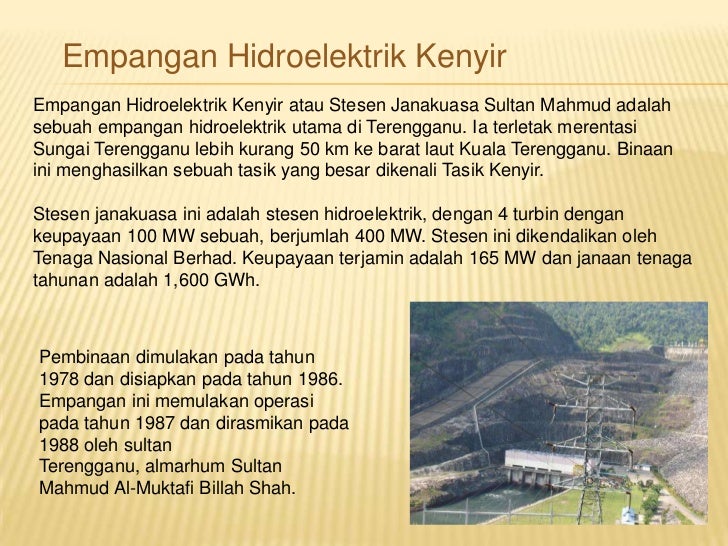 Empangan Hidroelektrik Kenyir

Empangan Hidroelektrik Kenyir atau Stesen Janakuasa Sultan Mahmud adalah sebuah empangan hidroelektrik utama di Terengganu. Ia terletak merentasi Sungai Terengganu lebih kurang 50 km ke barat laut Kuala Terengganu. Binaan ini menghasilkan sebuah tasik yang besar dikenali Tasik Kenyir.

Stesen janakuasa ini adalah stesen hidroelektrik, dengan 4 turbin dengan keupayaan 100 MW sebuah, berjumlah 400 MW. Stesen ini dikendalikan oleh Tenaga Nasional Berhad. Keupayaan terjamin adalah 165 MW dan janaan tenaga tahunan adalah 1,600 GWh.

Pembinaan dimulakan pada tahun 1978 dan disiapkan pada tahun 1986. Empangan ini memulakan operasi pada tahun 1987 dan dirasmikan pada 1988 oleh sultan Terengganu, almarhum Sultan Mahmud Al-Muktafi Billah Shah.